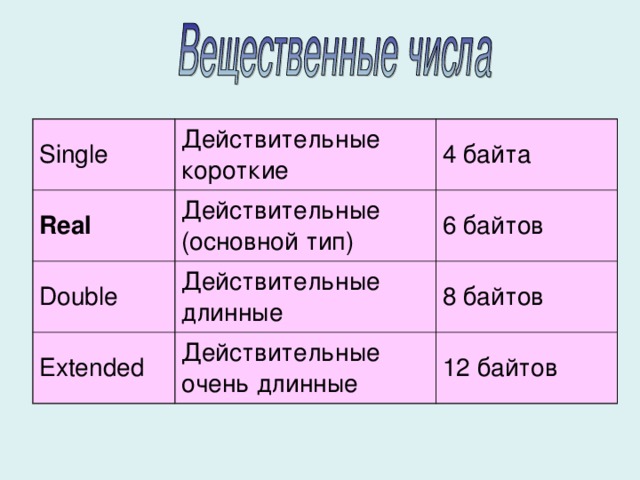 Вещественные числа

| Single | Действительные короткие | 4 байта |
|---|---|---|
| **Real** | Действительные (основной тип) | 6 байтов |
| Double | Действительные длинные | 8 байтов |
| Extended | Действительные очень длинные | 12 байтов |